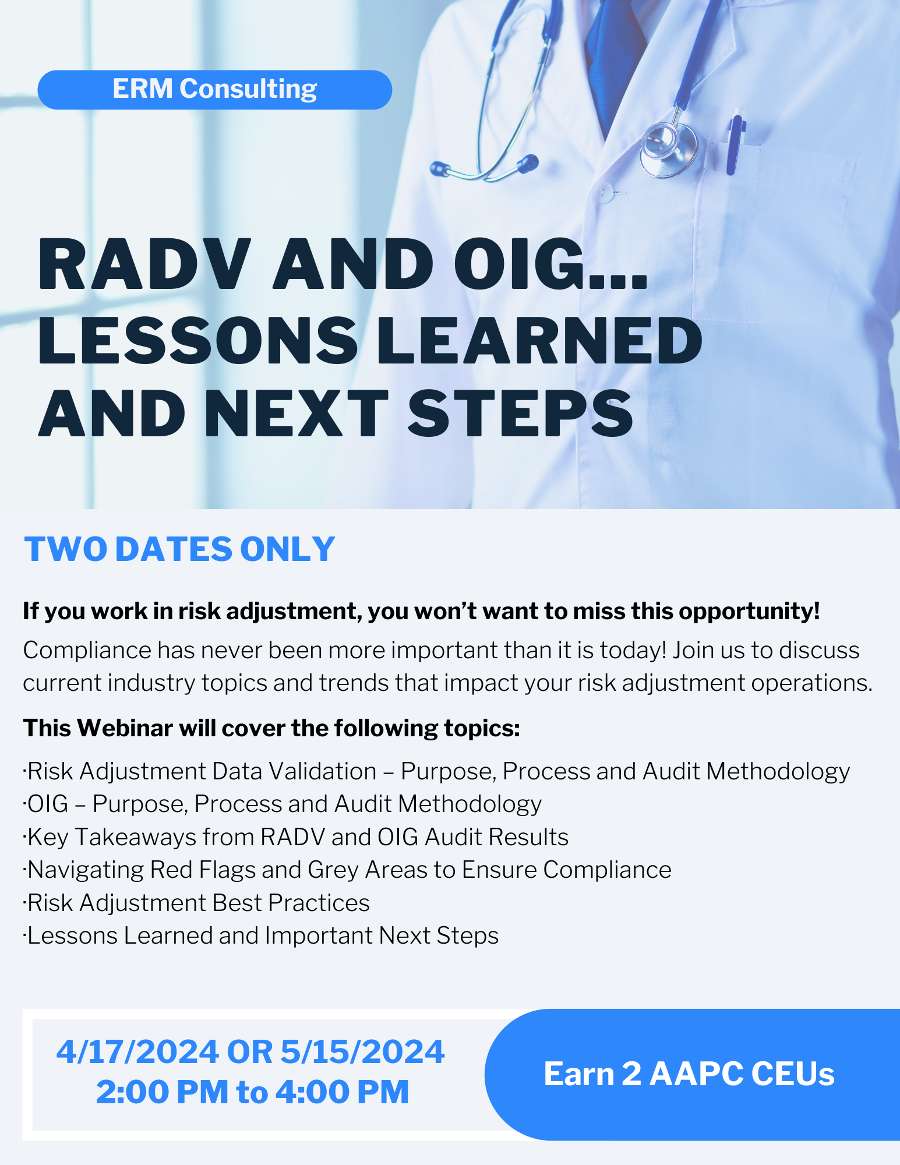 ERM Consulting

RADV AND OIG... LESSONS LEARNED AND NEXT STEPS

TWO DATES ONLY

If you work in risk adjustment, you won't want to miss this opportunity!

Compliance has never been more important than it is today! Join us to discuss current industry topics and trends that impact your risk adjustment operations.

This Webinar will cover the following topics:

·Risk Adjustment Data Validation – Purpose, Process and Audit Methodology
·OIG – Purpose, Process and Audit Methodology
·Key Takeaways from RADV and OIG Audit Results
·Navigating Red Flags and Grey Areas to Ensure Compliance
·Risk Adjustment Best Practices
·Lessons Learned and Important Next Steps

4/17/2024 OR 5/15/2024
2:00 PM to 4:00 PM

Earn 2 AAPC CEUs